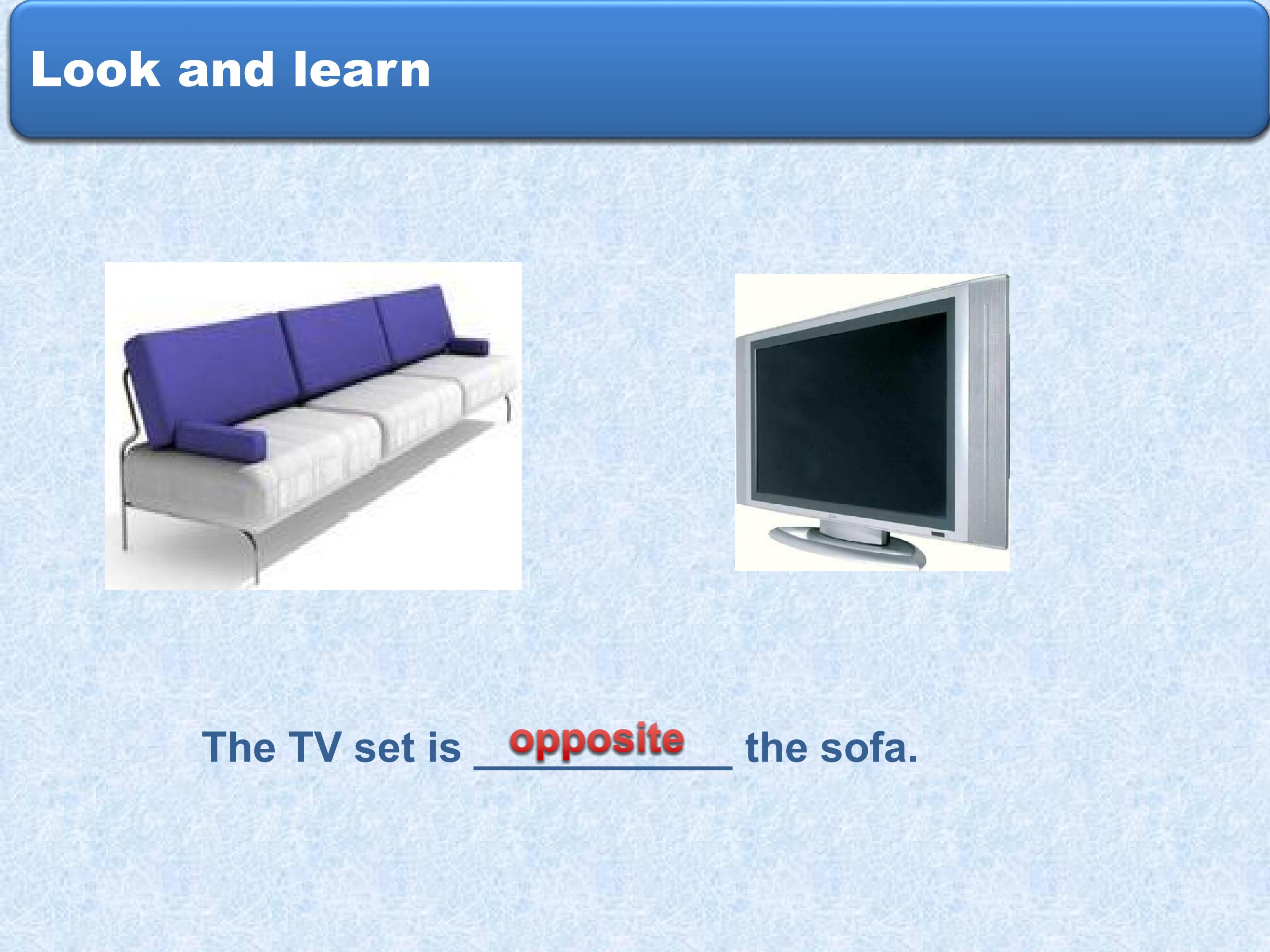 Look and learn

The TV set is opposite the sofa.